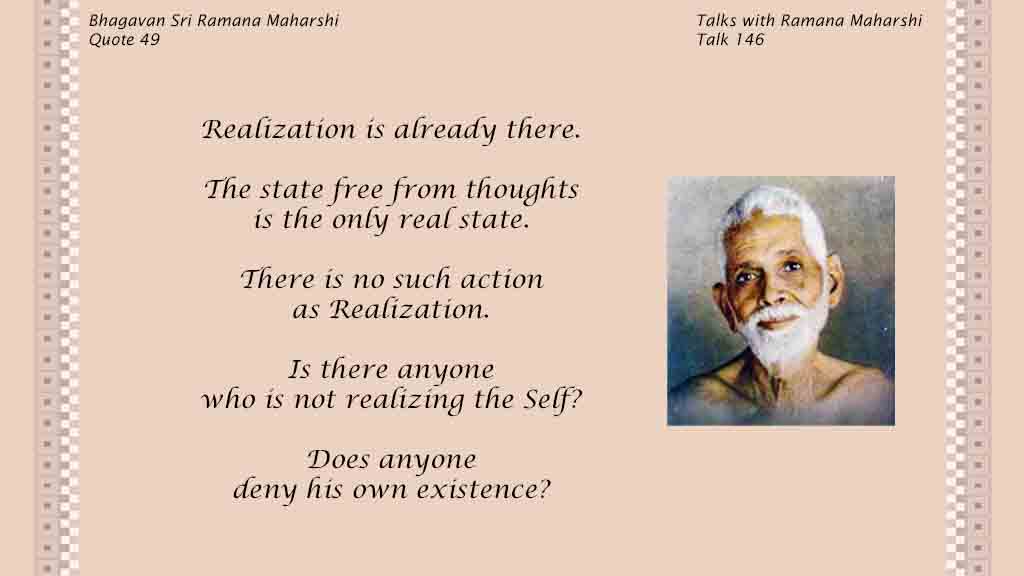 Bhagavan Sri Ramana Maharshi
Quote 49

Talks with Ramana Maharshi
Talk 146

Realization is already there.

The state free from thoughts is the only real state.

There is no such action as Realization.

Is there anyone who is not realizing the Self?

Does anyone deny his own existence?